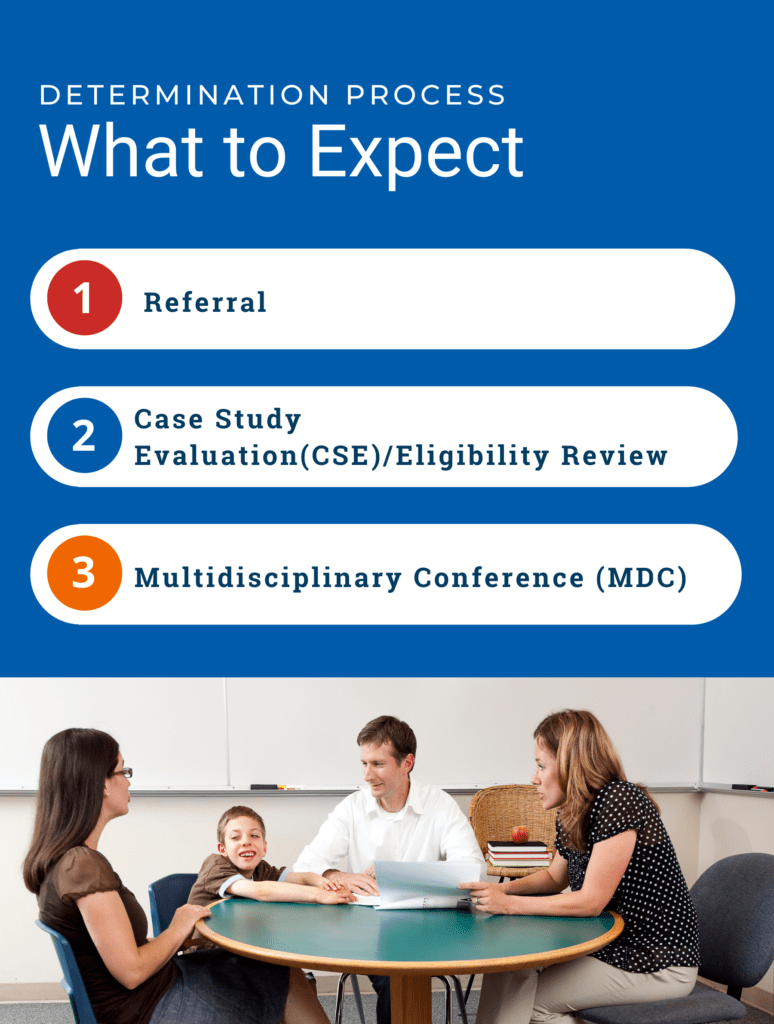 DETERMINATION PROCESS
What to Expect

1 Referral

2 Case Study Evaluation(CSE)/Eligibility Review

3 Multidisciplinary Conference (MDC)